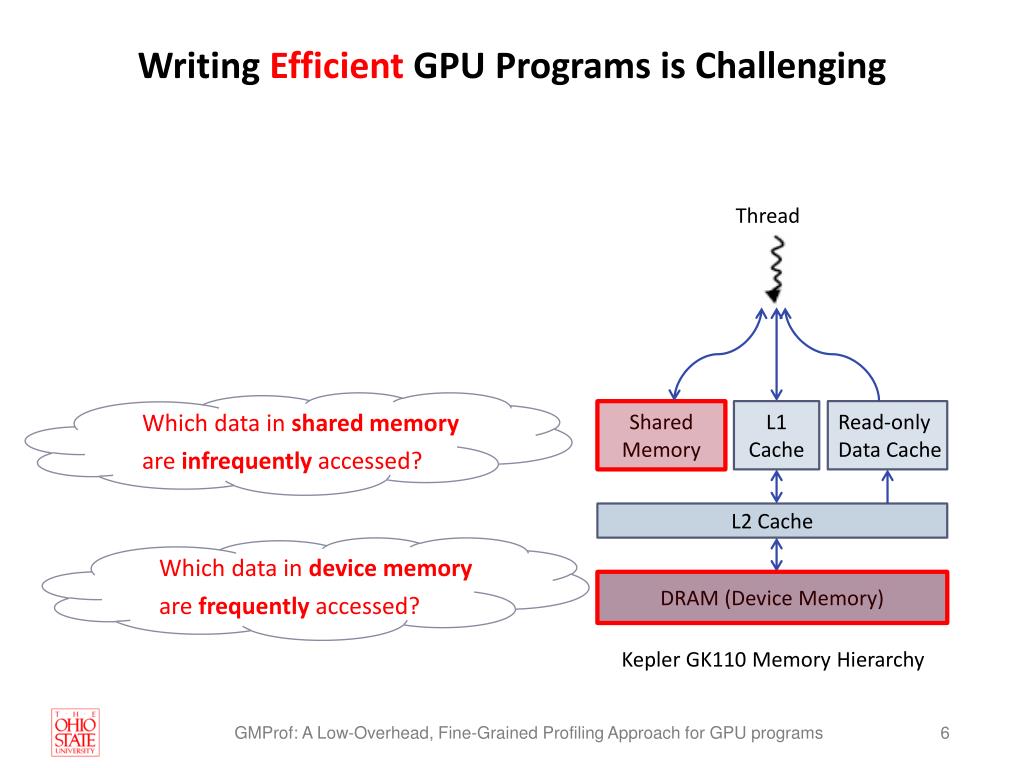 Writing Efficient GPU Programs is Challenging

Which data in shared memory are infrequently accessed?

Which data in device memory are frequently accessed?

Thread

Shared Memory

L1 Cache

Read-only Data Cache

L2 Cache

DRAM (Device Memory)

Kepler GK110 Memory Hierarchy

THE OHIO STATE UNIVERSITY

GMProf: A Low-Overhead, Fine-Grained Profiling Approach for GPU programs

6